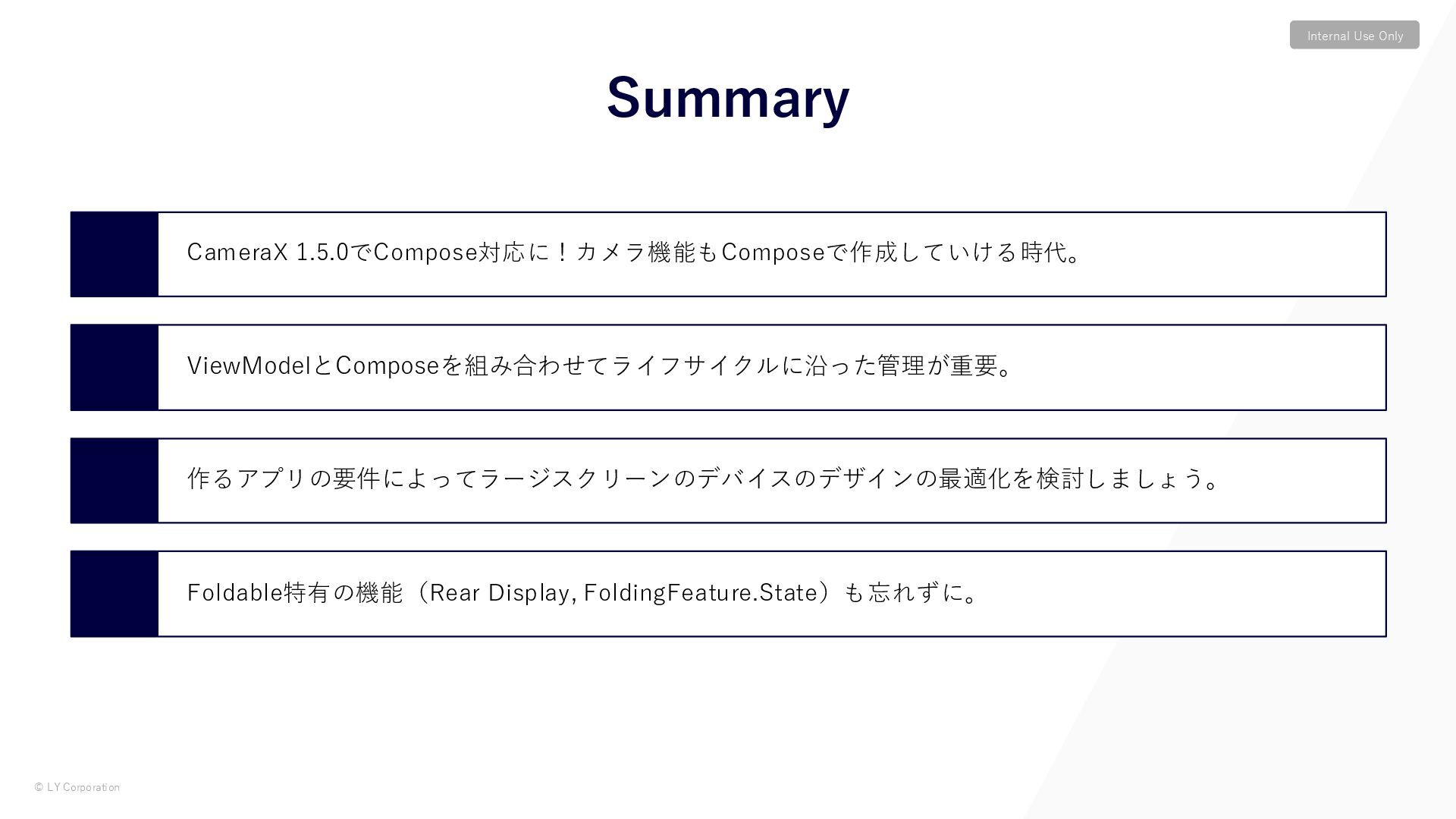 Internal Use Only

Summary

CameraX 1.5.0でCompose対応に！カメラ機能もComposeで作成していける時代。

ViewModelとComposeを組み合わせてライフサイクルに沿った管理が重要。

作るアプリの要件によってラージスクリーンのデバイスのデザインの最適化を検討しましょう。

Foldable特有の機能（Rear Display, FoldingFeature.State）も忘れずに。

© LY Corporation